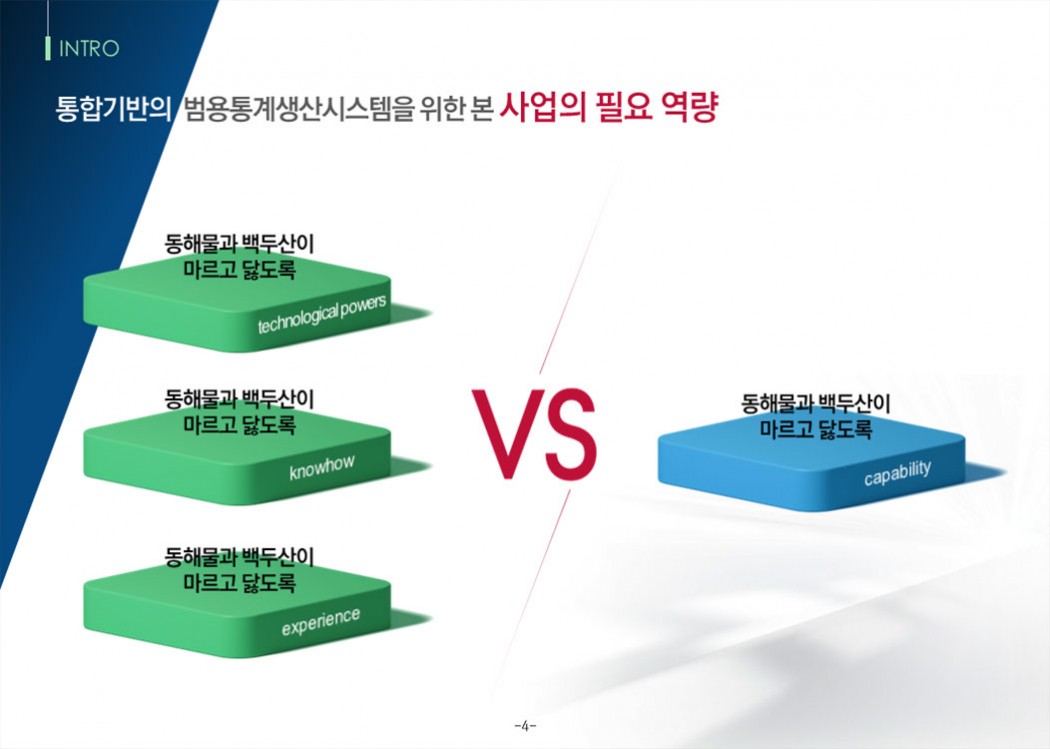 INTRO

통합기반의 범용통계생산시스템을 위한 본 사업의 필요 역량

동해물과 백두산이 마르고 닳도록

technological powers

동해물과 백두산이 마르고 닳도록

knowhow

동해물과 백두산이 마르고 닳도록

experience

VS

동해물과 백두산이 마르고 닳도록

capability

-4-